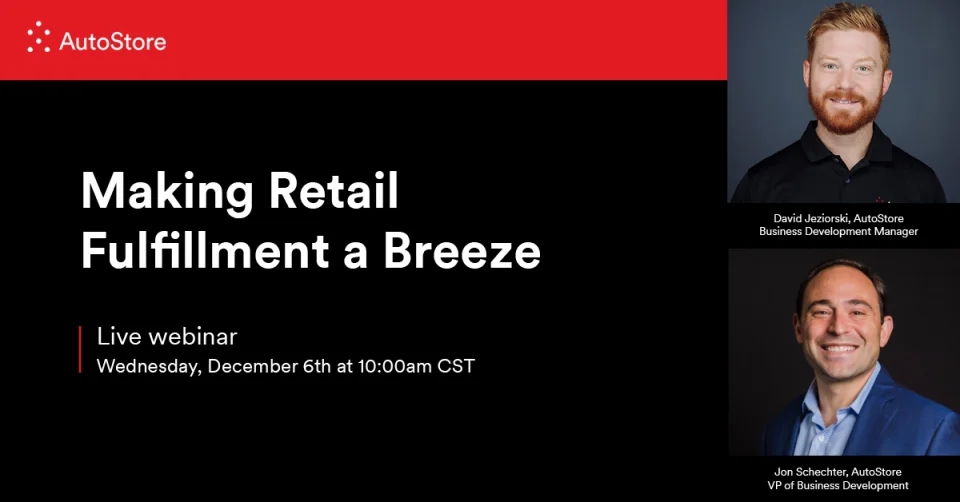 AutoStore

Making Retail Fulfillment a Breeze

Live webinar
Wednesday, December 6th at 10:00am CST

David Jeziorski, AutoStore
Business Development Manager

Jon Schechter, AutoStore
VP of Business Development